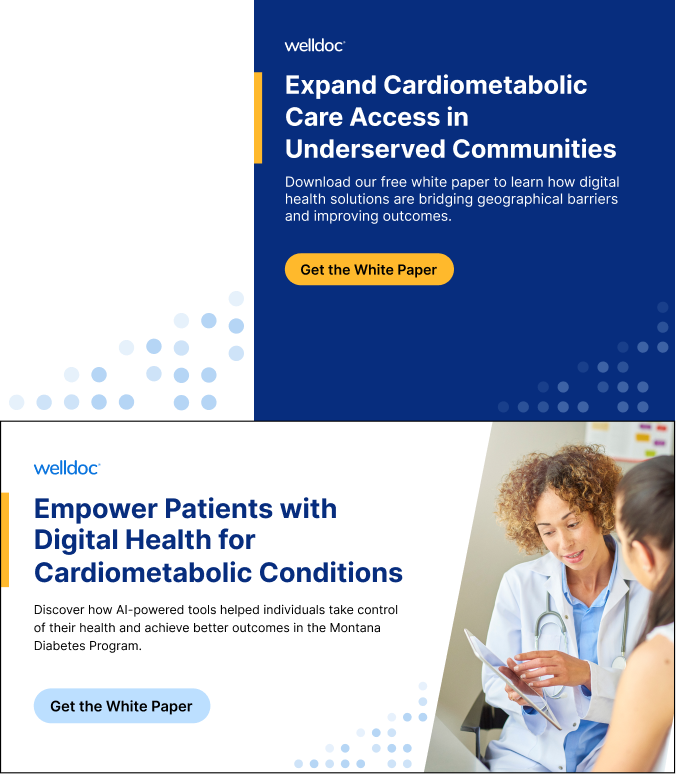 welldoc

Expand Cardiometabolic Care Access in Underserved Communities

Download our free white paper to learn how digital health solutions are bridging geographical barriers and improving outcomes.

Get the White Paper

welldoc

Empower Patients with Digital Health for Cardiometabolic Conditions

Discover how AI-powered tools helped individuals take control of their health and achieve better outcomes in the Montana Diabetes Program.

Get the White Paper